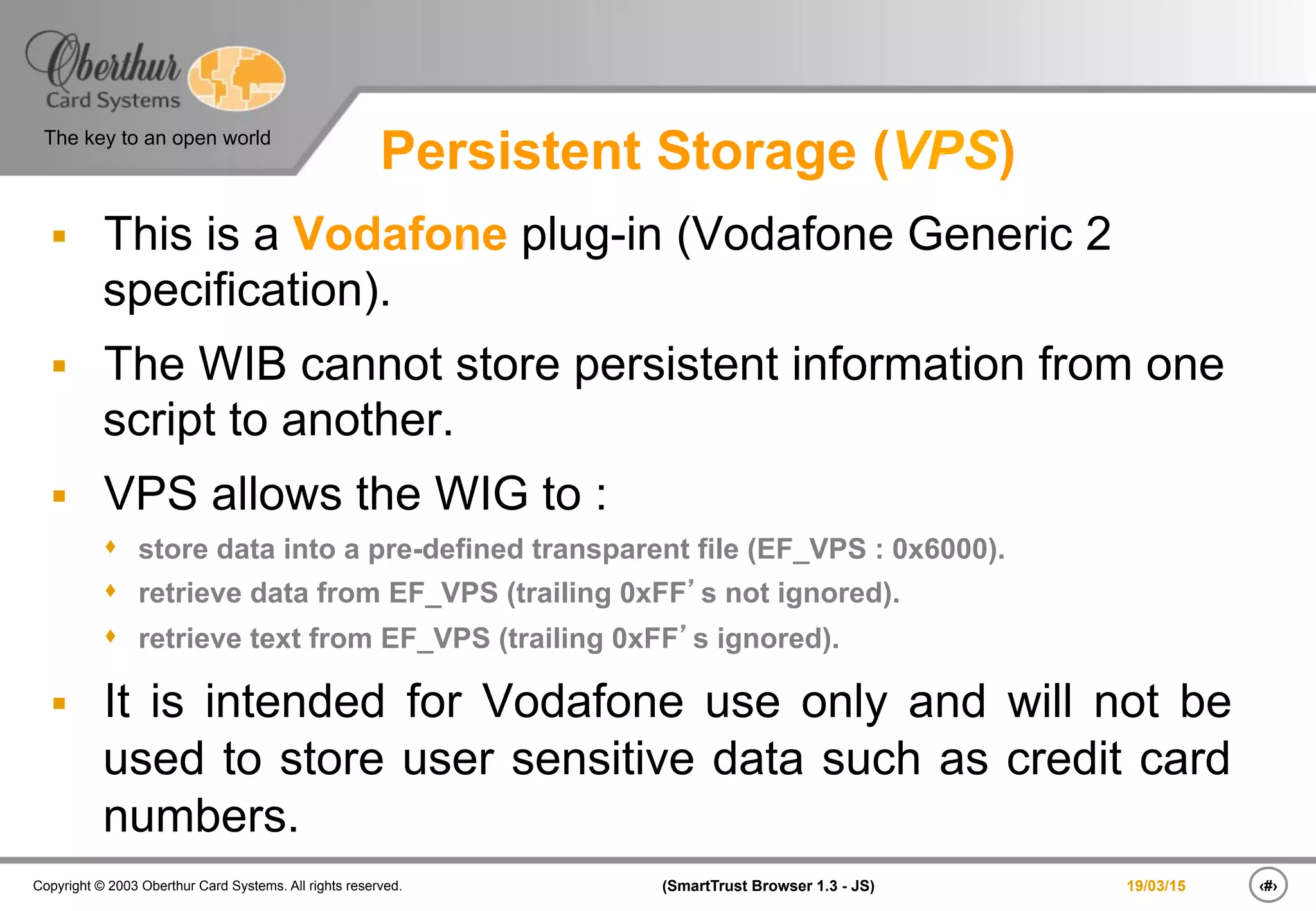 Oberthur
Card Systems
The key to an open world

Persistent Storage (VPS)

▪ This is a Vodafone plug-in (Vodafone Generic 2 specification).

▪ The WIB cannot store persistent information from one script to another.

▪ VPS allows the WIG to :

♦ store data into a pre-defined transparent file (EF_VPS : 0x6000).

♦ retrieve data from EF_VPS (trailing 0xFF’s not ignored).

♦ retrieve text from EF_VPS (trailing 0xFF’s ignored).

▪ It is intended for Vodafone use only and will not be used to store user sensitive data such as credit card numbers.

Copyright © 2003 Oberthur Card Systems. All rights reserved.
(SmartTrust Browser 1.3 - JS)
19/03/15
‹#›